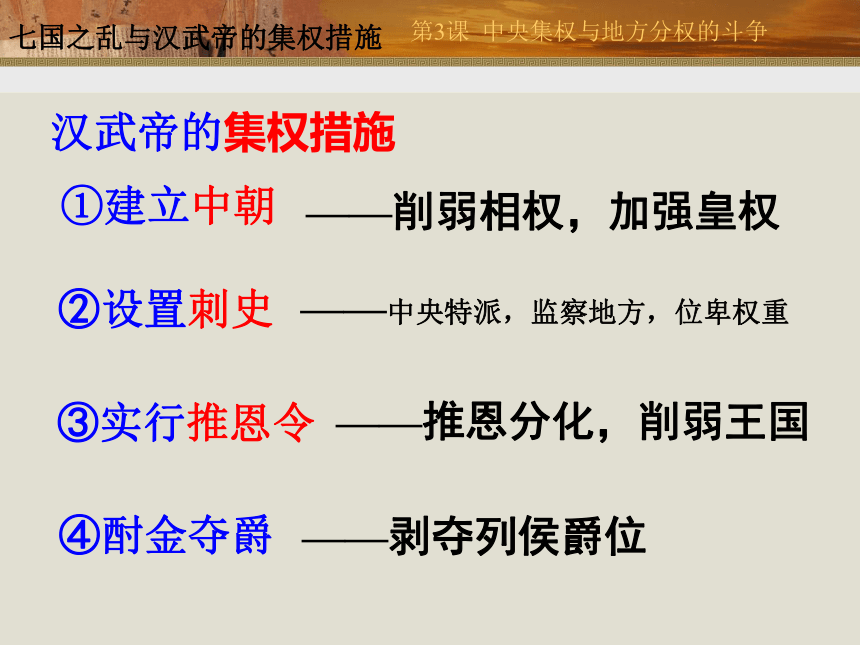 七国之乱与汉武帝的集权措施

第3课 中央集权与地方分权的斗争

汉武帝的集权措施

①建立中朝 ——削弱相权，加强皇权

②设置刺史 ——中央特派，监察地方，位卑权重

③实行推恩令 ——推恩分化，削弱王国

④酎金夺爵 ——剥夺列侯爵位